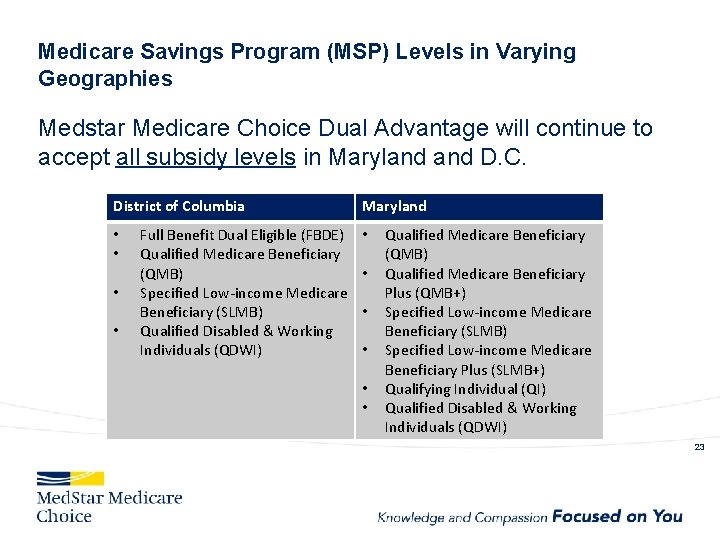 Medicare Savings Program (MSP) Levels in Varying Geographies

Medstar Medicare Choice Dual Advantage will continue to accept all subsidy levels in Maryland and D.C.

| District of Columbia | Maryland |
|---|---|
| • Full Benefit Dual Eligible (FBDE) • Qualified Medicare Beneficiary (QMB) • Specified Low-income Medicare Beneficiary (SLMB) • Qualified Disabled & Working Individuals (QDWI) | • Qualified Medicare Beneficiary (QMB) • Qualified Medicare Beneficiary Plus (QMB+) • Specified Low-income Medicare Beneficiary (SLMB) • Specified Low-income Medicare Beneficiary Plus (SLMB+) • Qualifying Individual (QI) • Qualified Disabled & Working Individuals (QDWI) |

23

MedStar Medicare Choice

Knowledge and Compassion Focused on You